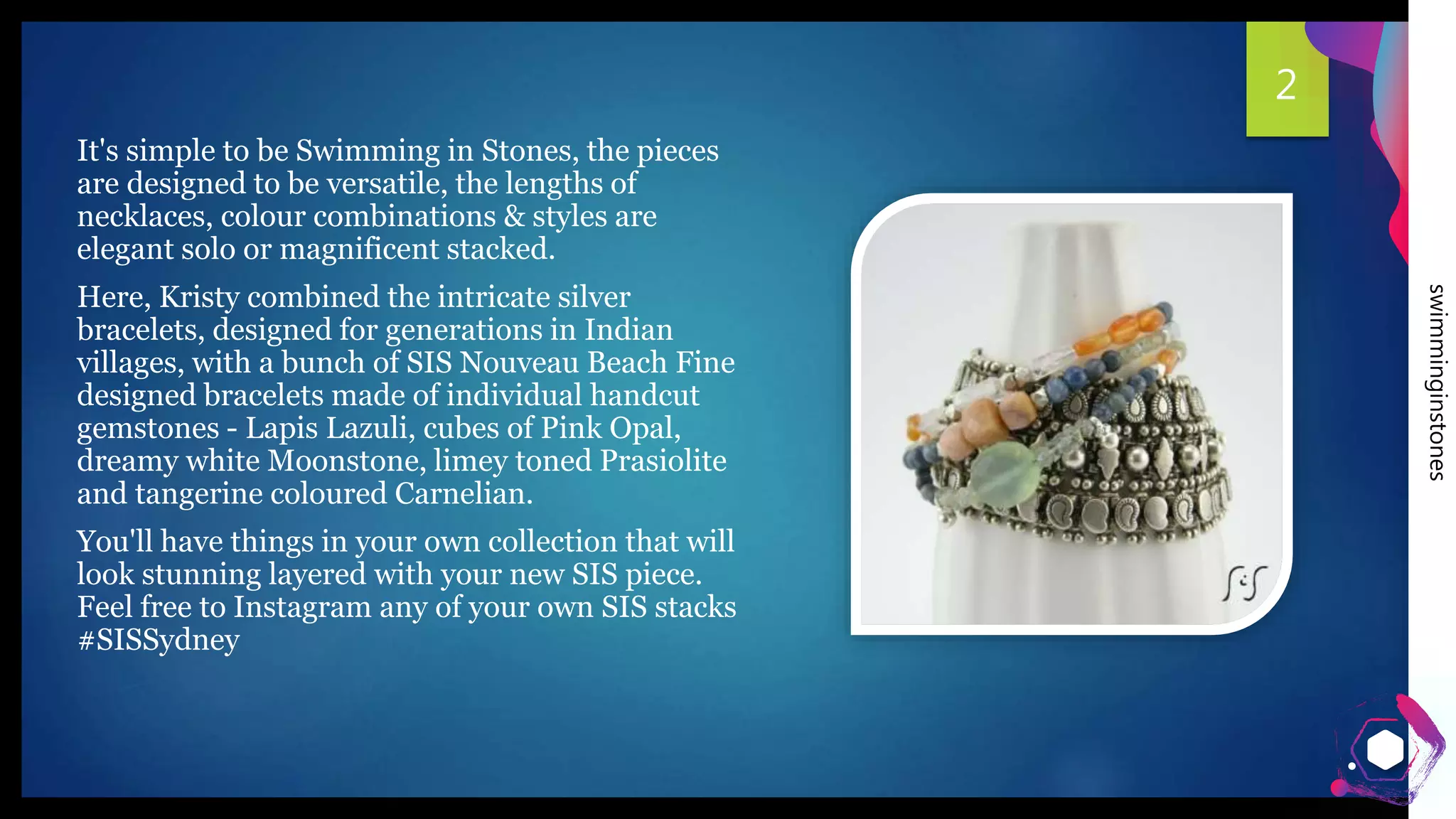 2

It's simple to be Swimming in Stones, the pieces are designed to be versatile, the lengths of necklaces, colour combinations & styles are elegant solo or magnificent stacked.

Here, Kristy combined the intricate silver bracelets, designed for generations in Indian villages, with a bunch of SIS Nouveau Beach Fine designed bracelets made of individual handcut gemstones - Lapis Lazuli, cubes of Pink Opal, dreamy white Moonstone, limey toned Prasiolite and tangerine coloured Carnelian.

You'll have things in your own collection that will look stunning layered with your new SIS piece. Feel free to Instagram any of your own SIS stacks #SISSydney

swimminginstones